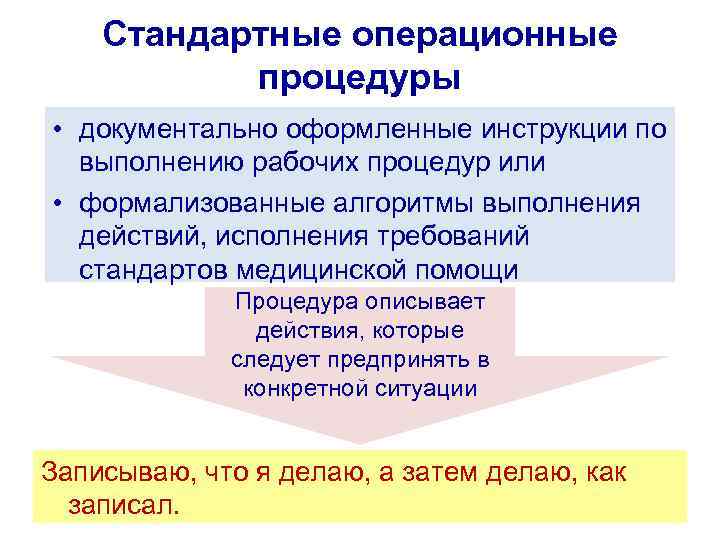 Стандартные операционные процедуры

• документально оформленные инструкции по выполнению рабочих процедур или

• формализованные алгоритмы выполнения действий, исполнения требований стандартов медицинской помощи

Процедура описывает действия, которые следует предпринять в конкретной ситуации

Записываю, что я делаю, а затем делаю, как записал.